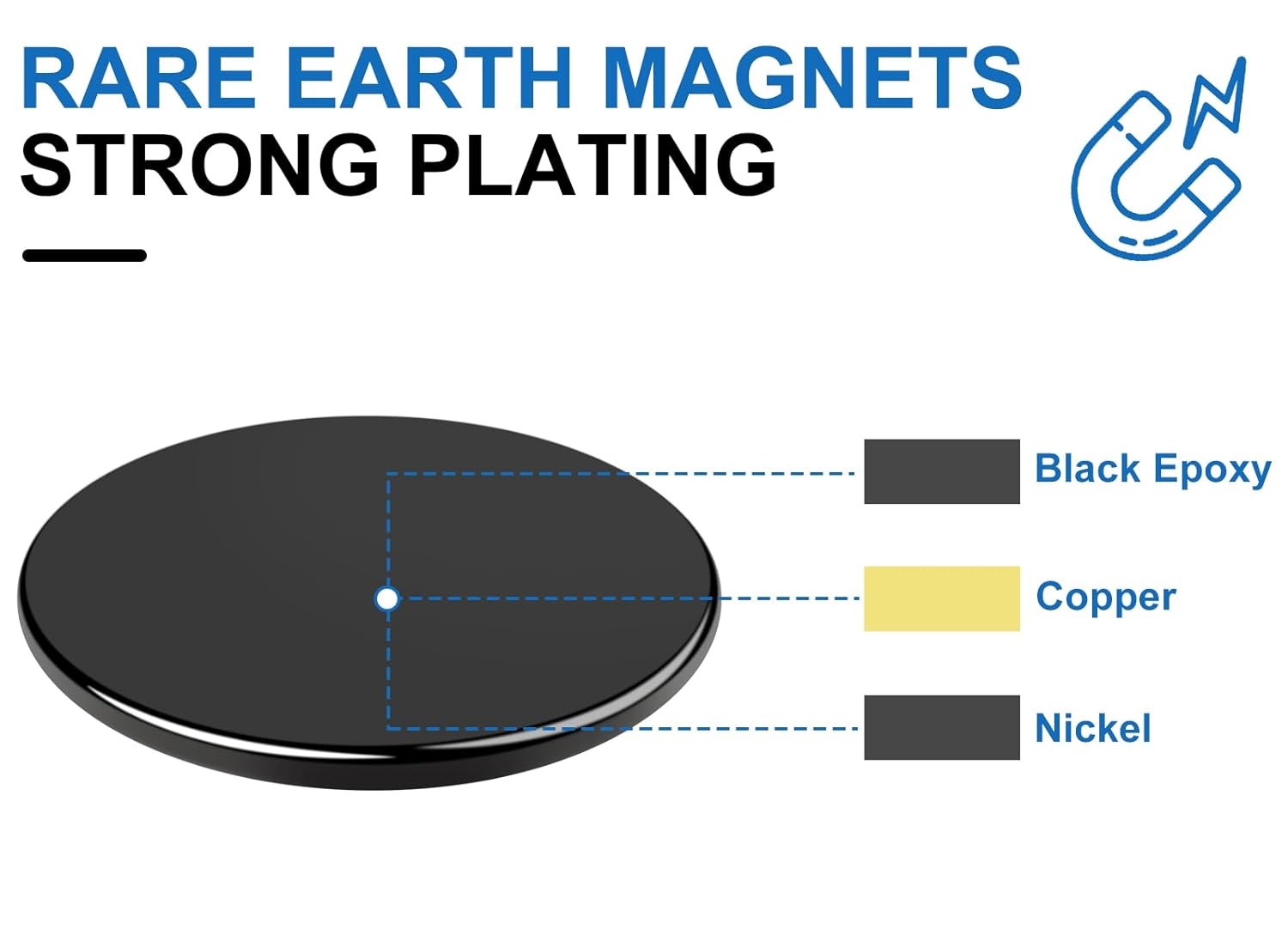 RARE EARTH MAGNETS
STRONG PLATING

Black Epoxy

Copper

Nickel